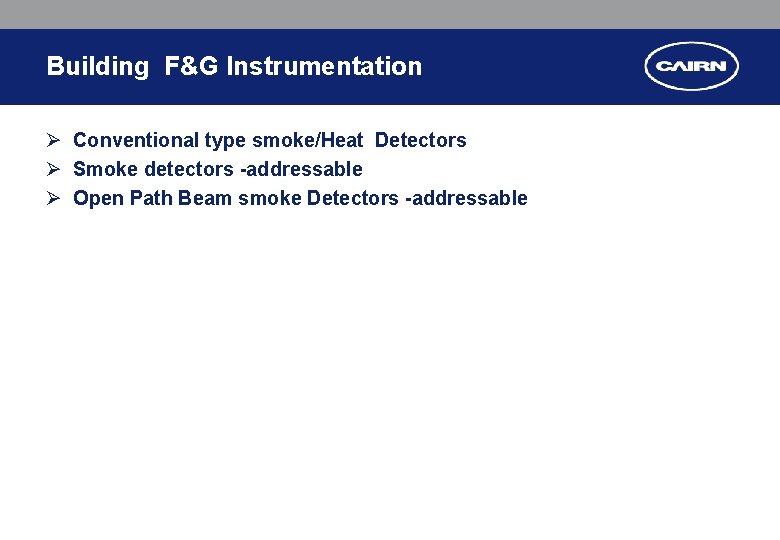 Building F&G Instrumentation

CAIRN

➢ Conventional type smoke/Heat Detectors
➢ Smoke detectors -addressable
➢ Open Path Beam smoke Detectors -addressable